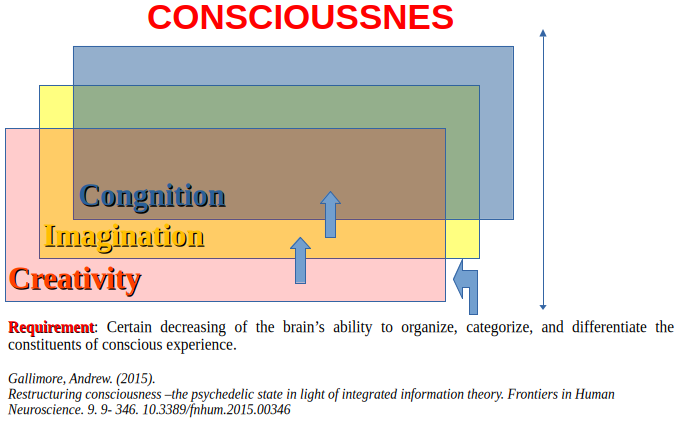 CONSCIOUSSNES

Congnition

Imagination

Creativity

Requirement: Certain decreasing of the brain's ability to organize, categorize, and differentiate the constituents of conscious experience.

Gallimore, Andrew. (2015).
Restructuring consciousness –the psychedelic state in light of integrated information theory. Frontiers in Human Neuroscience. 9. 9- 346. 10.3389/fnhum.2015.00346